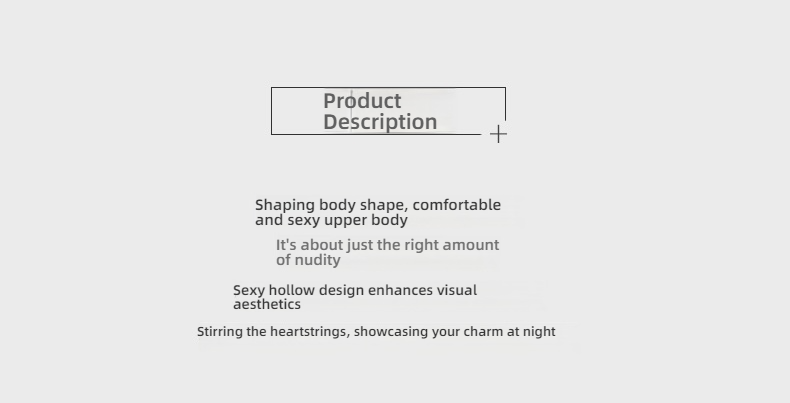 Product Description

Shaping body shape, comfortable and sexy upper body

It's about just the right amount of nudity

Sexy hollow design enhances visual aesthetics

Stirring the heartstrings, showcasing your charm at night